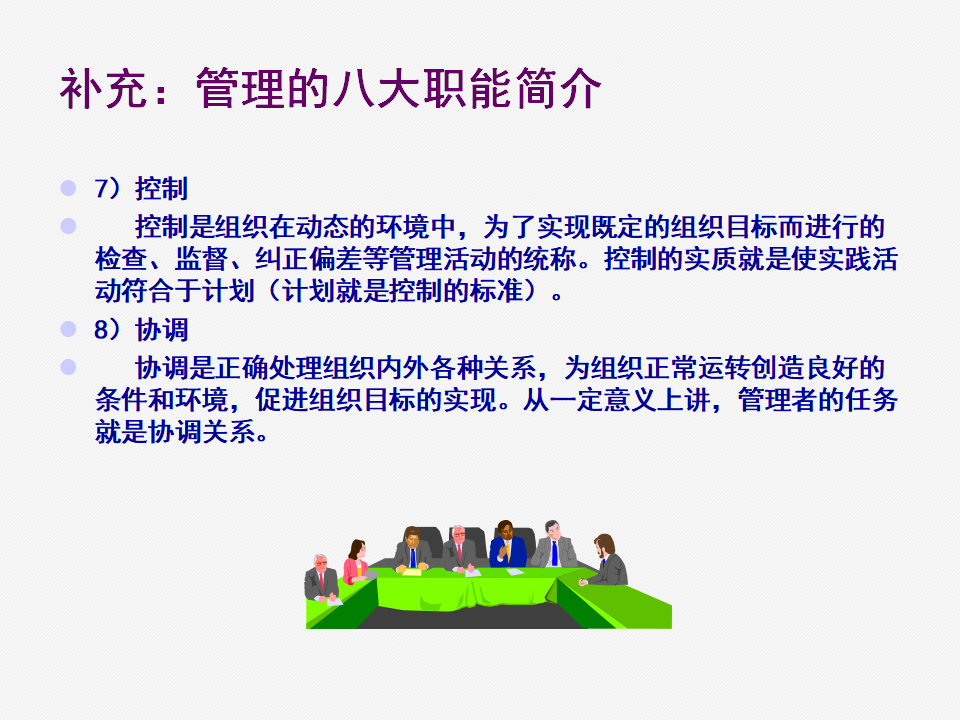 补充：管理的八大职能简介

7）控制

控制是组织在动态的环境中，为了实现既定的组织目标而进行的检查、监督、纠正偏差等管理活动的统称。控制的实质就是使实践活动符合于计划（计划就是控制的标准）。

8）协调

协调是正确处理组织内外各种关系，为组织正常运转创造良好的条件和环境，促进组织目标的实现。从一定意义上讲，管理者的任务就是协调关系。